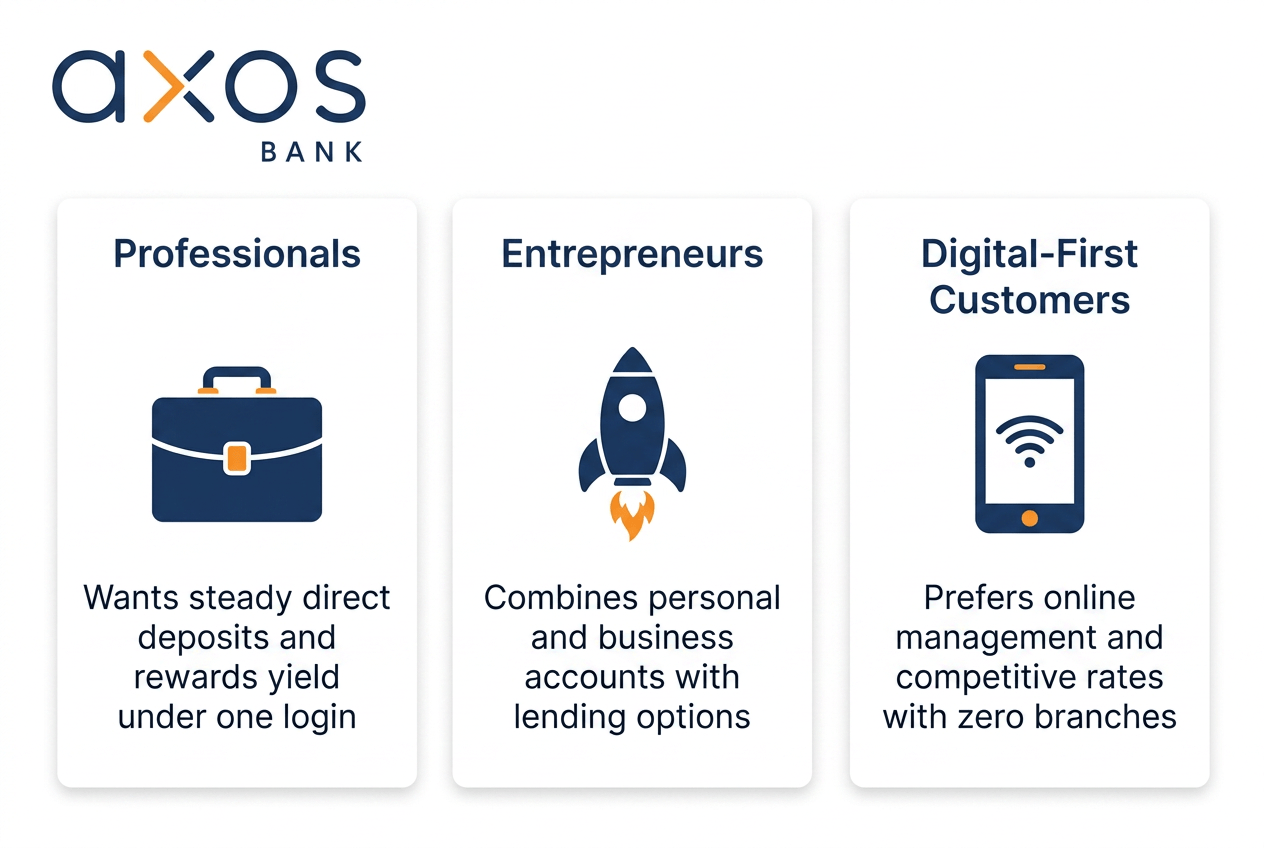 axos
BANK

Professionals

Wants steady direct deposits and rewards yield under one login

Entrepreneurs

Combines personal and business accounts with lending options

Digital-First Customers

Prefers online management and competitive rates with zero branches